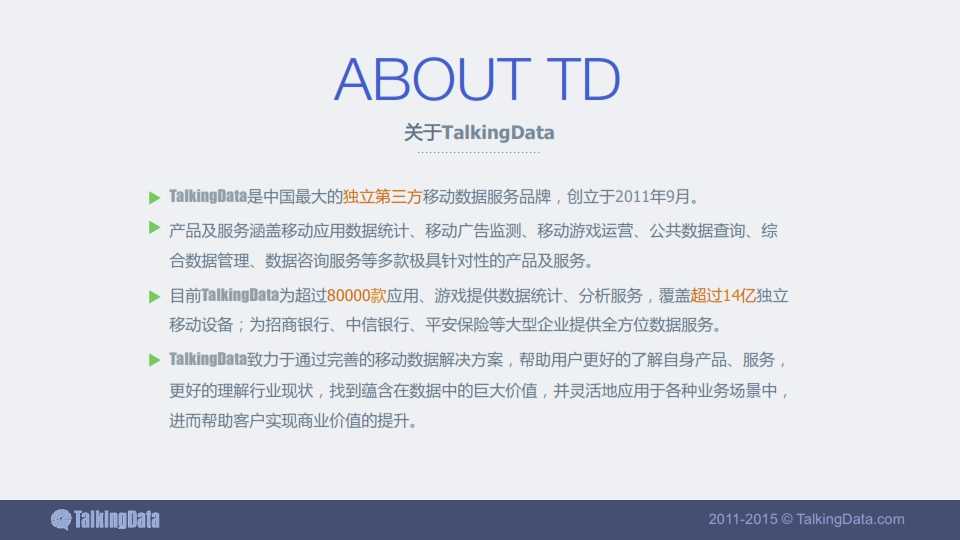 ABOUT TD

关于TalkingData

TalkingData是中国最大的独立第三方移动数据服务品牌，创立于2011年9月。

产品及服务涵盖移动应用数据统计、移动广告监测、移动游戏运营、公共数据查询、综合数据管理、数据咨询服务等多款极具针对性的产品及服务。

目前TalkingData为超过80000款应用、游戏提供数据统计、分析服务，覆盖超过14亿独立移动设备；为招商银行、中信银行、平安保险等大型企业提供全方位数据服务。

TalkingData致力于通过完善的移动数据解决方案，帮助用户更好的了解自身产品、服务，更好的理解行业现状，找到蕴含在数据中的巨大价值，并灵活地应用于各种业务场景中，进而帮助客户实现商业价值的提升。

TalkingData

2011-2015 © TalkingData.com